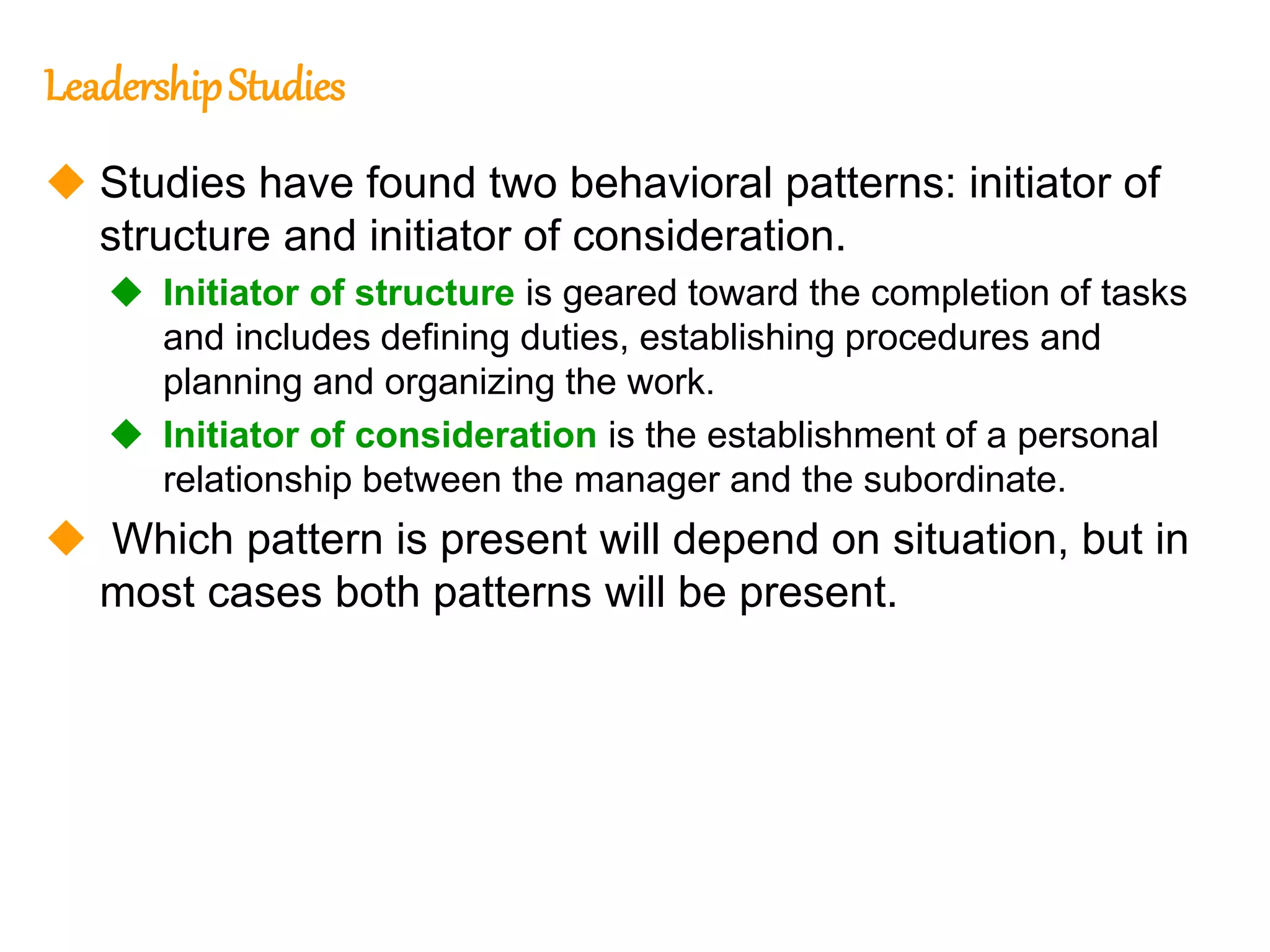 Leadership Studies

◆ Studies have found two behavioral patterns: initiator of structure and initiator of consideration.

◆ Initiator of structure is geared toward the completion of tasks and includes defining duties, establishing procedures and planning and organizing the work.

◆ Initiator of consideration is the establishment of a personal relationship between the manager and the subordinate.

◆ Which pattern is present will depend on situation, but in most cases both patterns will be present.